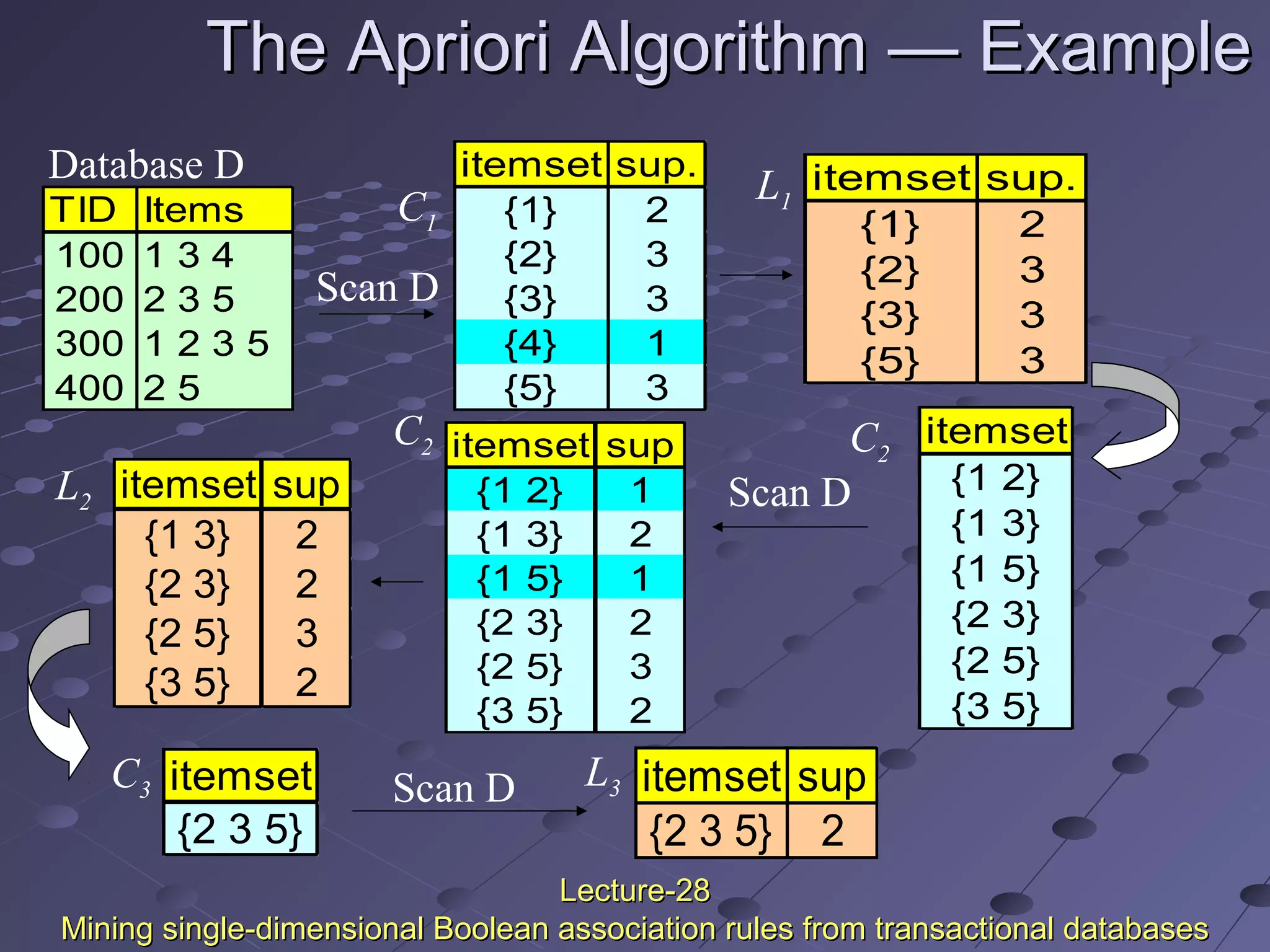 The Apriori Algorithm — Example

Database D

| TID | Items |
|---|---|
| 100 | 1 3 4 |
| 200 | 2 3 5 |
| 300 | 1 2 3 5 |
| 400 | 2 5 |

Scan D

$C_1$

| itemset | sup. |
|---|---|
| {1} | 2 |
| {2} | 3 |
| {3} | 3 |
| {4} | 1 |
| {5} | 3 |

$L_1$

| itemset | sup. |
|---|---|
| {1} | 2 |
| {2} | 3 |
| {3} | 3 |
| {5} | 3 |

$C_2$

| itemset |
|---|
| {1 2} |
| {1 3} |
| {1 5} |
| {2 3} |
| {2 5} |
| {3 5} |

Scan D

$C_2$

| itemset | sup |
|---|---|
| {1 2} | 1 |
| {1 3} | 2 |
| {1 5} | 1 |
| {2 3} | 2 |
| {2 5} | 3 |
| {3 5} | 2 |

$L_2$

| itemset | sup |
|---|---|
| {1 3} | 2 |
| {2 3} | 2 |
| {2 5} | 3 |
| {3 5} | 2 |

$C_3$

| itemset |
|---|
| {2 3 5} |

Scan D

$L_3$

| itemset | sup |
|---|---|
| {2 3 5} | 2 |

Lecture-28
Mining single-dimensional Boolean association rules from transactional databases